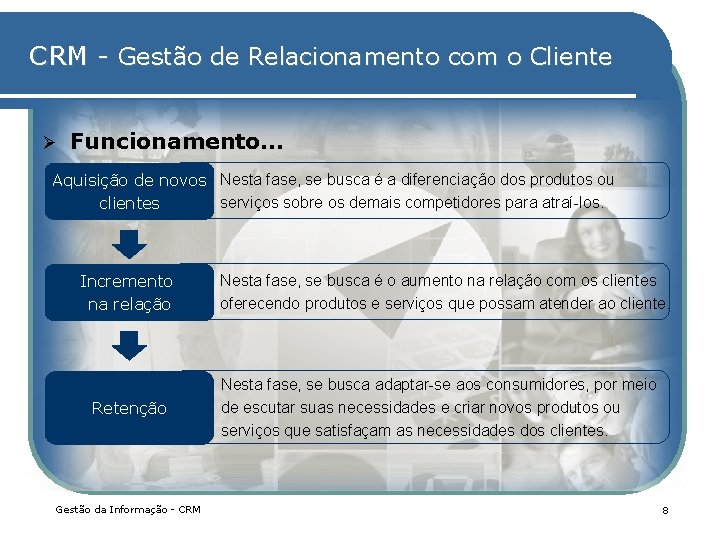 CRM - Gestão de Relacionamento com o Cliente

➢ Funcionamento...

Aquisição de novos clientes

Nesta fase, se busca é a diferenciação dos produtos ou serviços sobre os demais competidores para atraí-los.

Incremento na relação

Nesta fase, se busca é o aumento na relação com os clientes oferecendo produtos e serviços que possam atender ao cliente.

Retenção

Nesta fase, se busca adaptar-se aos consumidores, por meio de escutar suas necessidades e criar novos produtos ou serviços que satisfaçam as necessidades dos clientes.

Gestão da Informação - CRM

8